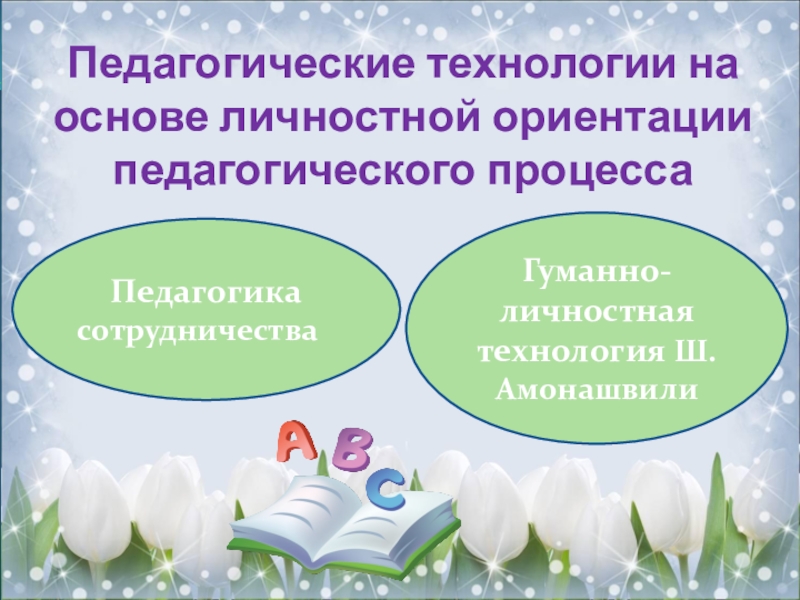 Педагогические технологии на основе личностной ориентации педагогического процесса

Педагогика сотрудничества

Гуманно-личностная технология Ш. Амонашвили

A B C